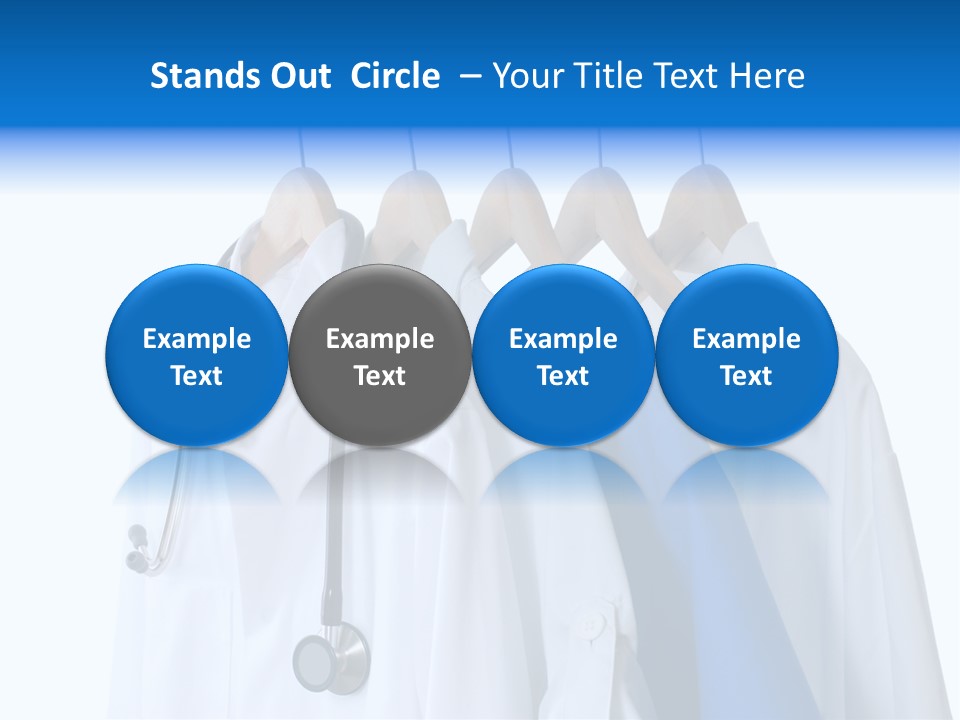 Stands Out Circle – Your Title Text Here

Example Text

Example Text

Example Text

Example Text